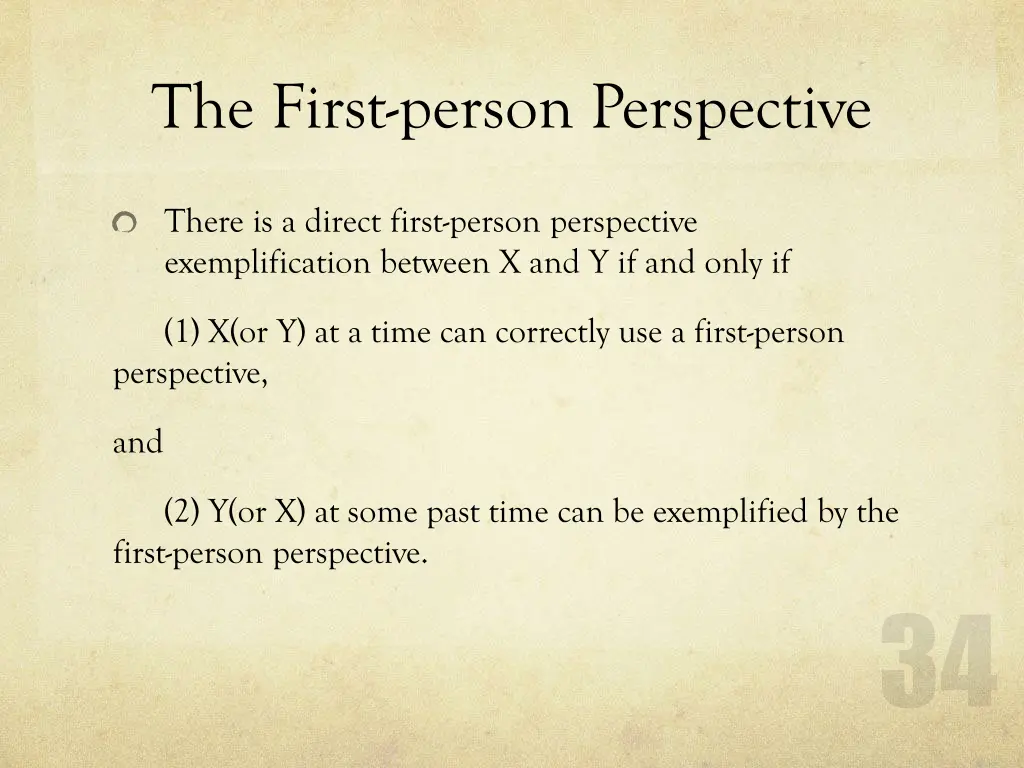 The First-person Perspective

There is a direct first-person perspective exemplification between X and Y if and only if

(1) X(or Y) at a time can correctly use a first-person perspective,

and

(2) Y(or X) at some past time can be exemplified by the first-person perspective.

34